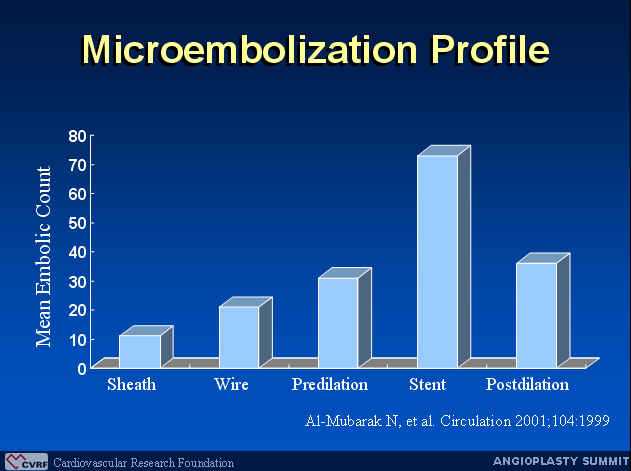 Microembolization Profile

Mean Embolic Count

80
70
60
50
40
30
20
10
0

Sheath
Wire
Predilation
Stent
Postdilation

Al-Mubarak N, et al. Circulation 2001;104:1999

CVRF Cardiovascular Research Foundation

ANGIOPLASTY SUMMIT